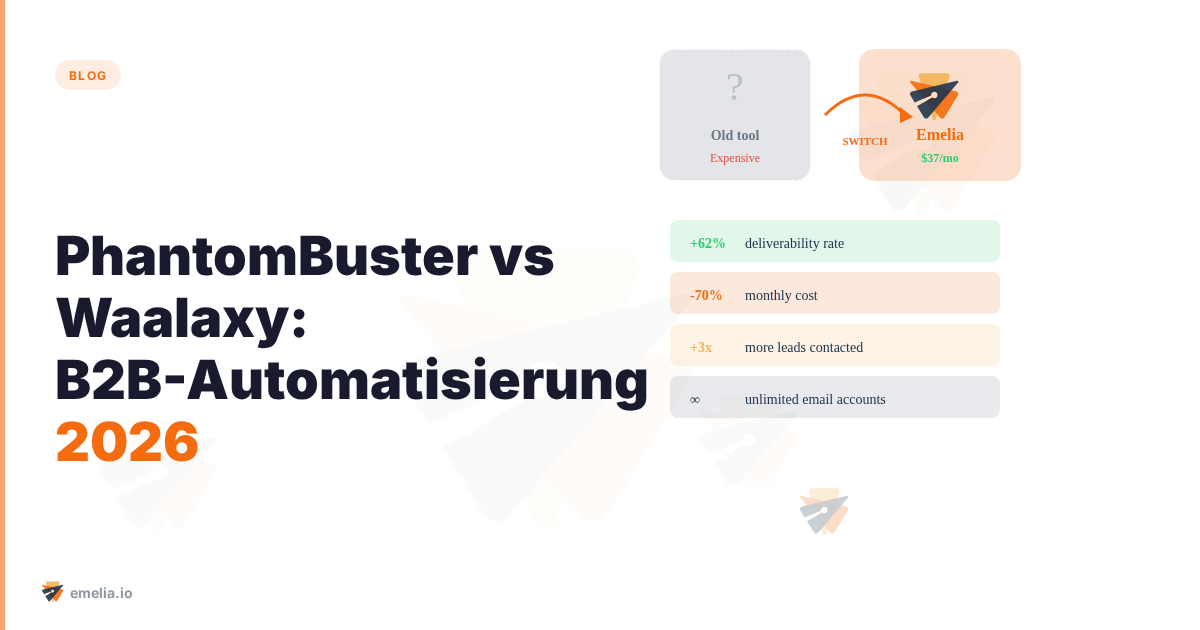 BLOG

?
Old tool
Expensive

SWITCH

Emelia
$37/mo

PhantomBuster vs Waalaxy: B2B-Automatisierung 2026

+62% deliverability rate

-70% monthly cost

+3x more leads contacted

∞ unlimited email accounts

emelia.io